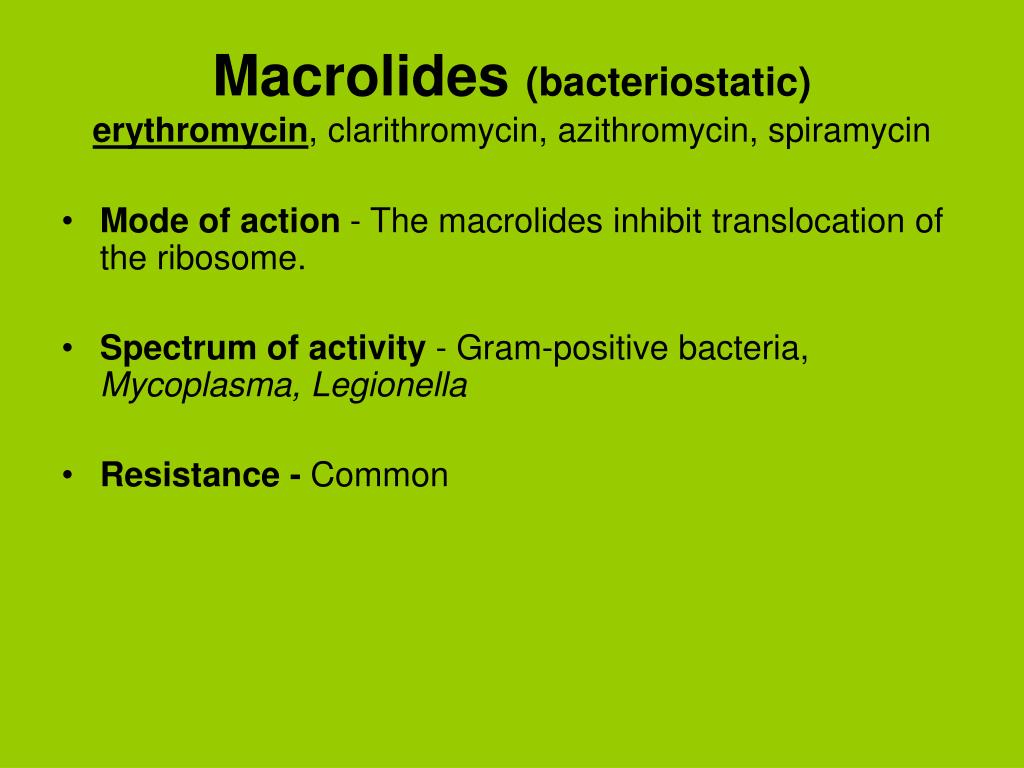 Macrolides (bacteriostatic)
erythromycin, clarithromycin, azithromycin, spiramycin

• Mode of action - The macrolides inhibit translocation of the ribosome.

• Spectrum of activity - Gram-positive bacteria, Mycoplasma, Legionella

• Resistance - Common